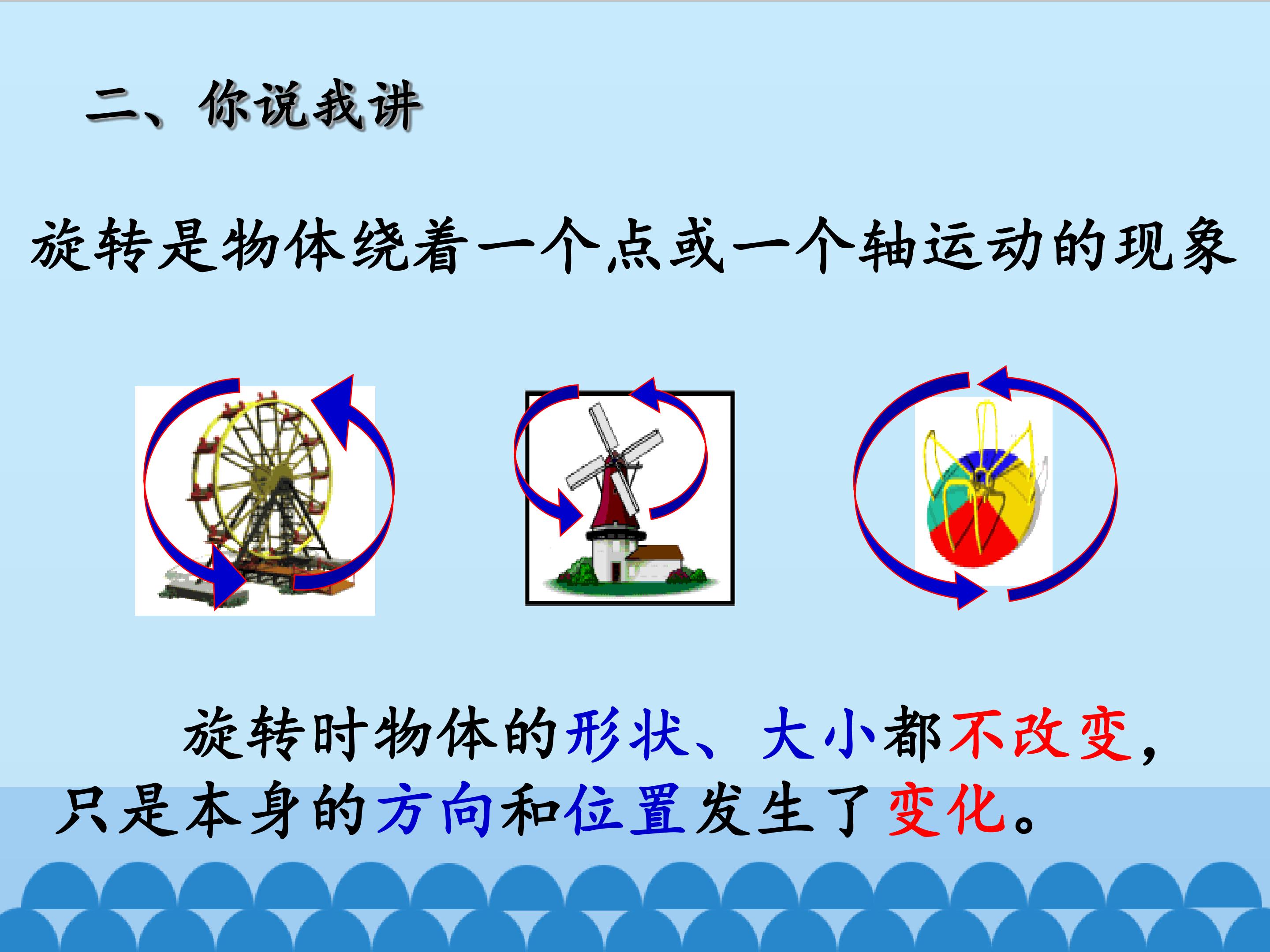 二、你说我讲

旋转是物体绕着一个点或一个轴运动的现象

旋转时物体的形状、大小都不改变，只是本身的方向和位置发生了变化。